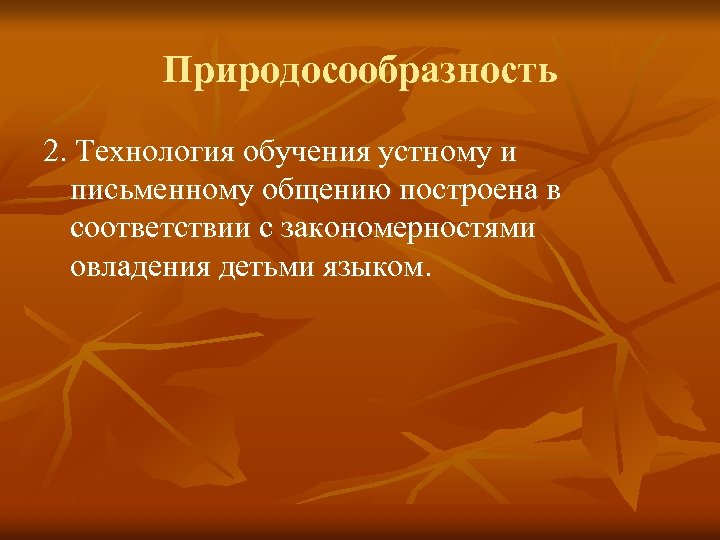 Природосообразность

2. Технология обучения устному и письменному общению построена в соответствии с закономерностями овладения детьми языком.